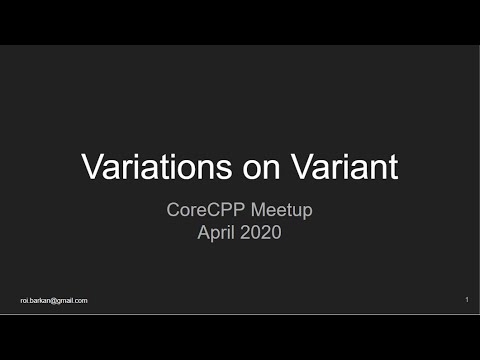 Variations on Variant

CoreCPP Meetup
April 2020

roi.barkan@gmail.com

1